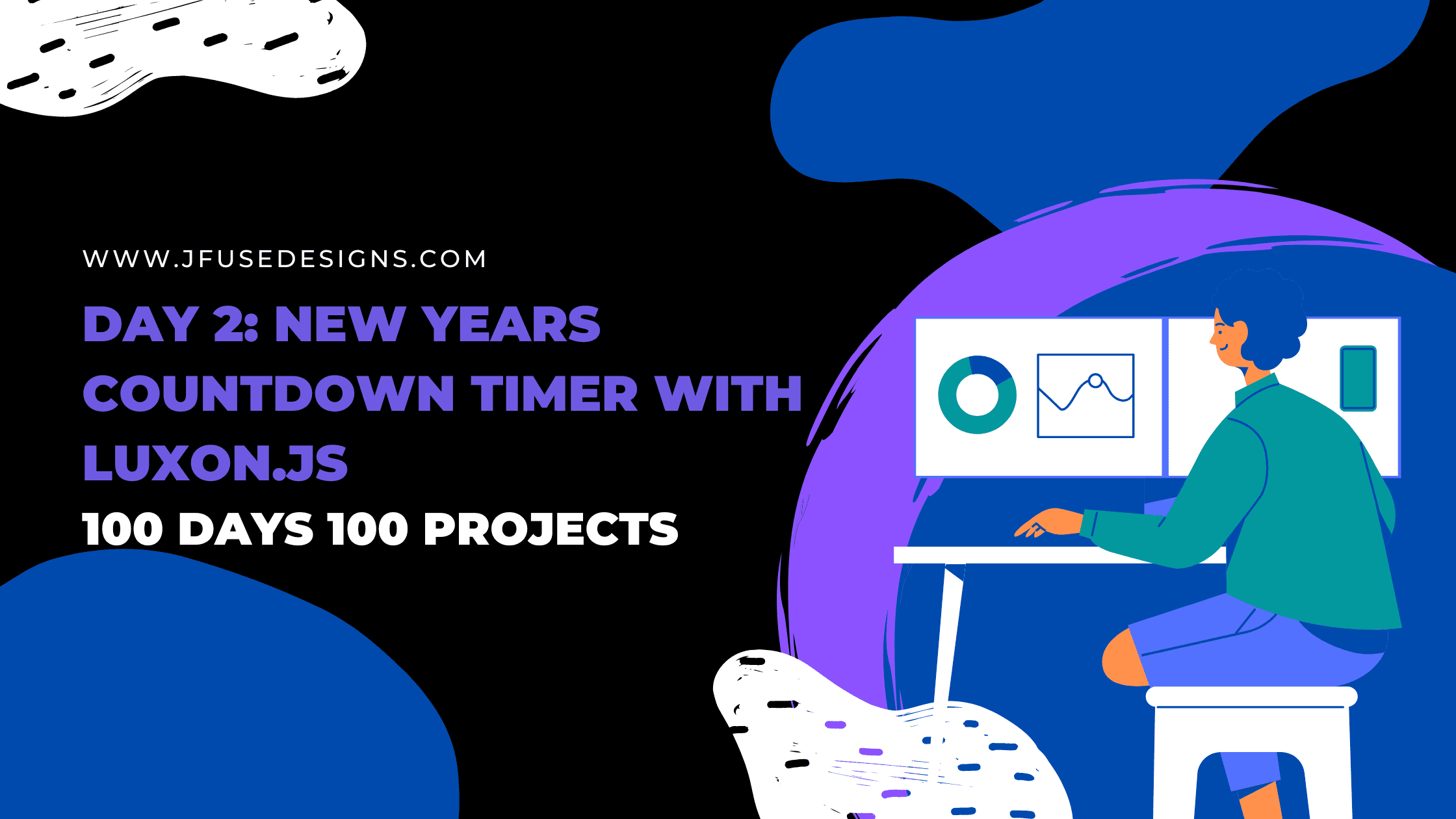 WWW.JFUSEDESIGNS.COM

DAY 2: NEW YEARS COUNTDOWN TIMER WITH LUXON.JS

100 DAYS 100 PROJECTS